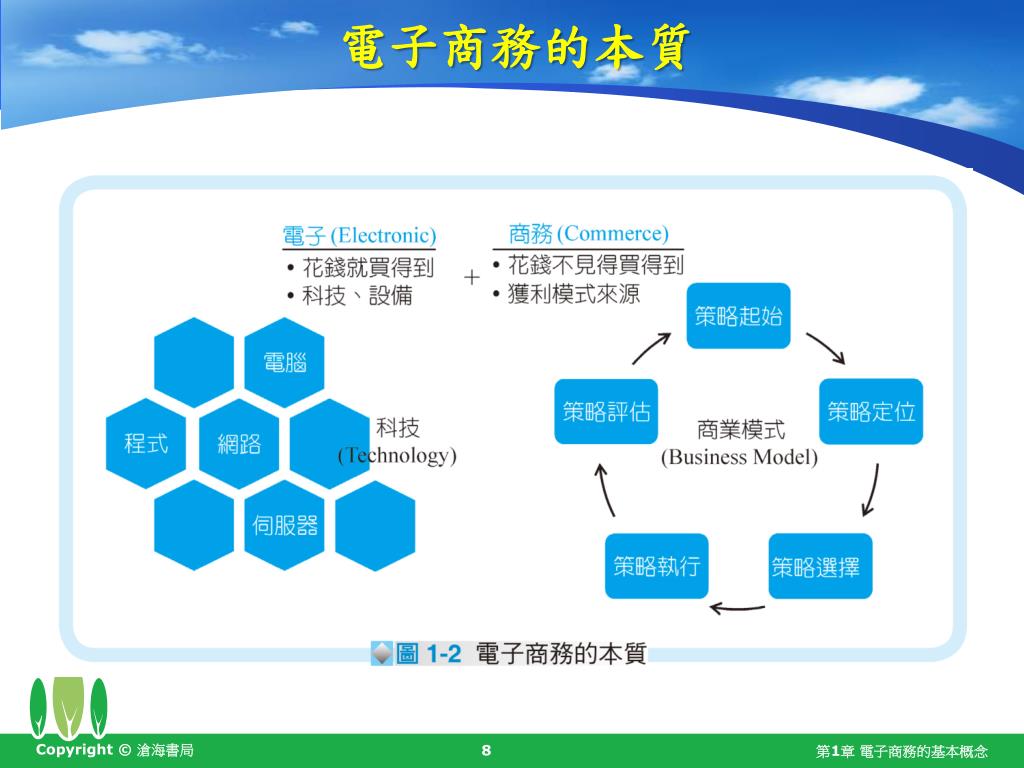 電子商務的本質

電子 (Electronic)
• 花錢就買得到
• 科技、設備

+

商務 (Commerce)
• 花錢不見得買得到
• 獲利模式來源

電腦
程式
網路
伺服器
科技
(Technology)

策略起始
策略定位
策略選擇
策略執行
策略評估
商業模式
(Business Model)

圖 1-2 電子商務的本質

Copyright © 滄海書局
8
第1章 電子商務的基本概念